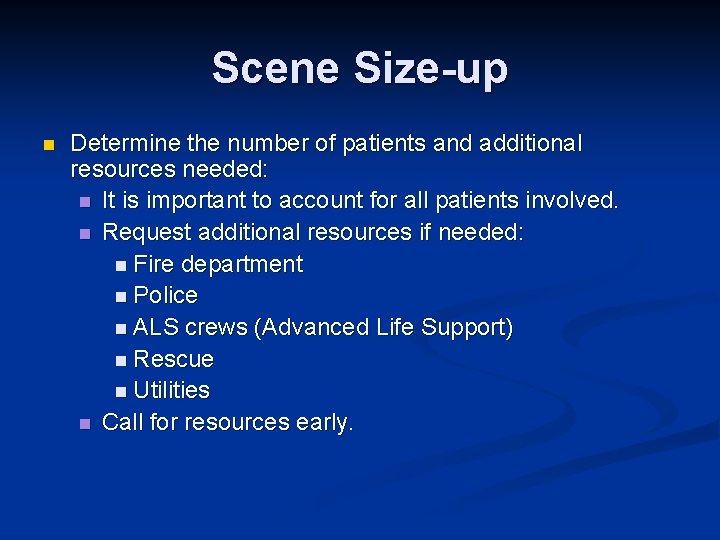 Scene Size-up

- Determine the number of patients and additional resources needed:
  - It is important to account for all patients involved.
  - Request additional resources if needed:
    - Fire department
    - Police
    - ALS crews (Advanced Life Support)
    - Rescue
    - Utilities
  - Call for resources early.